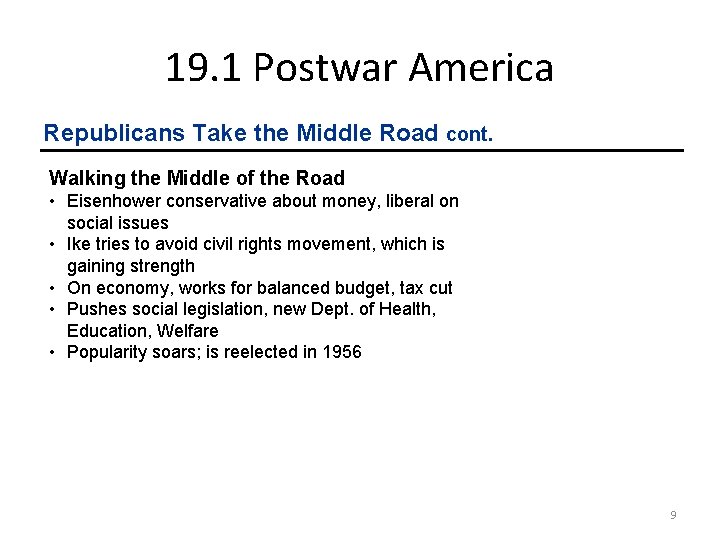 19.1 Postwar America

Republicans Take the Middle Road cont.

Walking the Middle of the Road

• Eisenhower conservative about money, liberal on social issues
• Ike tries to avoid civil rights movement, which is gaining strength
• On economy, works for balanced budget, tax cut
• Pushes social legislation, new Dept. of Health, Education, Welfare
• Popularity soars; is reelected in 1956

9